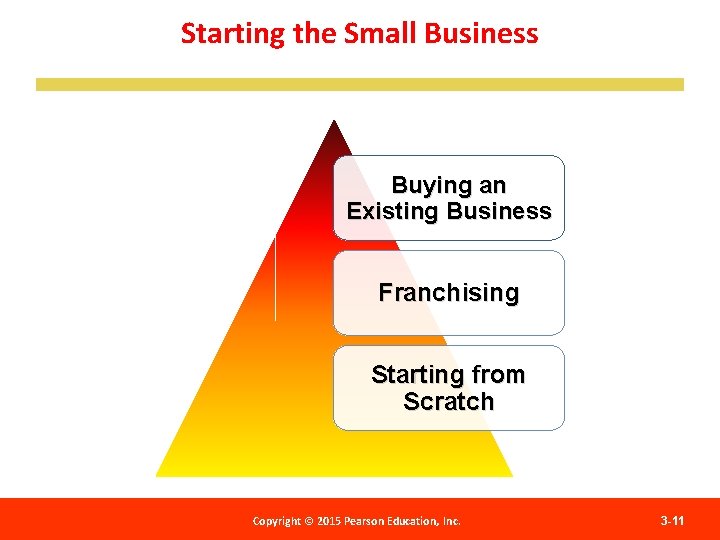 Starting the Small Business

Buying an Existing Business

Franchising

Starting from Scratch

Copyright © 2015 Pearson Education, Inc.

3-11